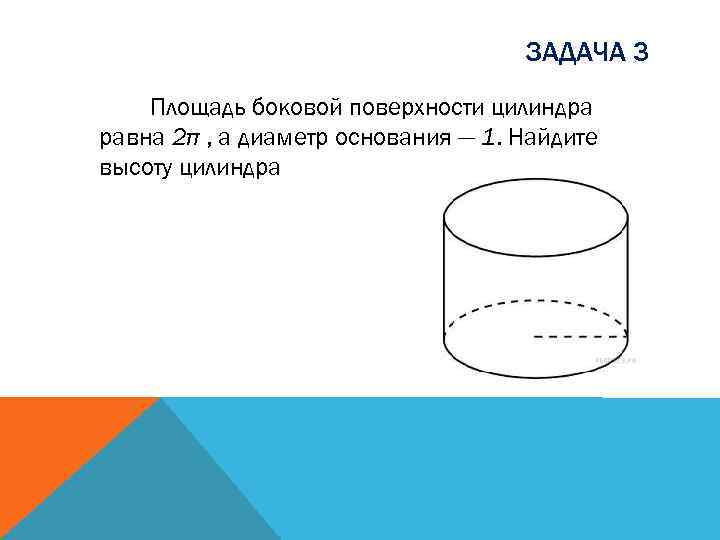 ЗАДАЧА 3

Площадь боковой поверхности цилиндра равна $2\pi$ , а диаметр основания — $1$. Найдите высоту цилиндра